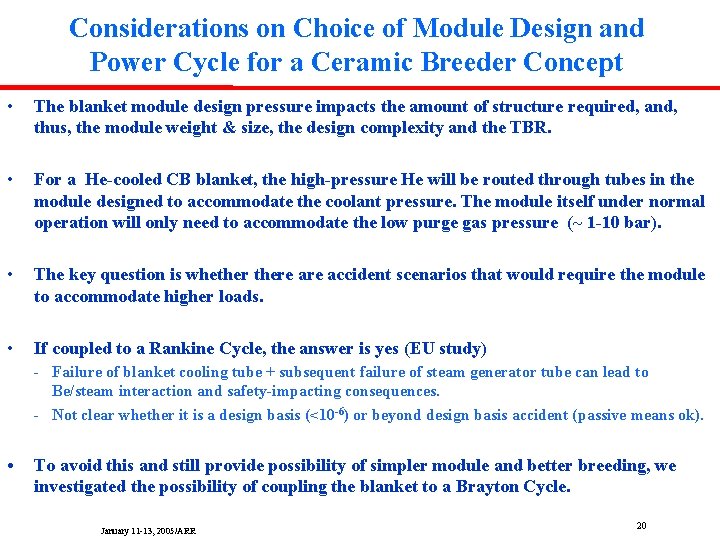 Considerations on Choice of Module Design and Power Cycle for a Ceramic Breeder Concept

• The blanket module design pressure impacts the amount of structure required, and, thus, the module weight & size, the design complexity and the TBR.

• For a He-cooled CB blanket, the high-pressure He will be routed through tubes in the module designed to accommodate the coolant pressure. The module itself under normal operation will only need to accommodate the low purge gas pressure (~ 1-10 bar).

• The key question is whether there are accident scenarios that would require the module to accommodate higher loads.

• If coupled to a Rankine Cycle, the answer is yes (EU study)
- Failure of blanket cooling tube + subsequent failure of steam generator tube can lead to Be/steam interaction and safety-impacting consequences.
- Not clear whether it is a design basis ($<10^{-6}$) or beyond design basis accident (passive means ok).

• To avoid this and still provide possibility of simpler module and better breeding, we investigated the possibility of coupling the blanket to a Brayton Cycle.

January 11-13, 2005/ARR

20